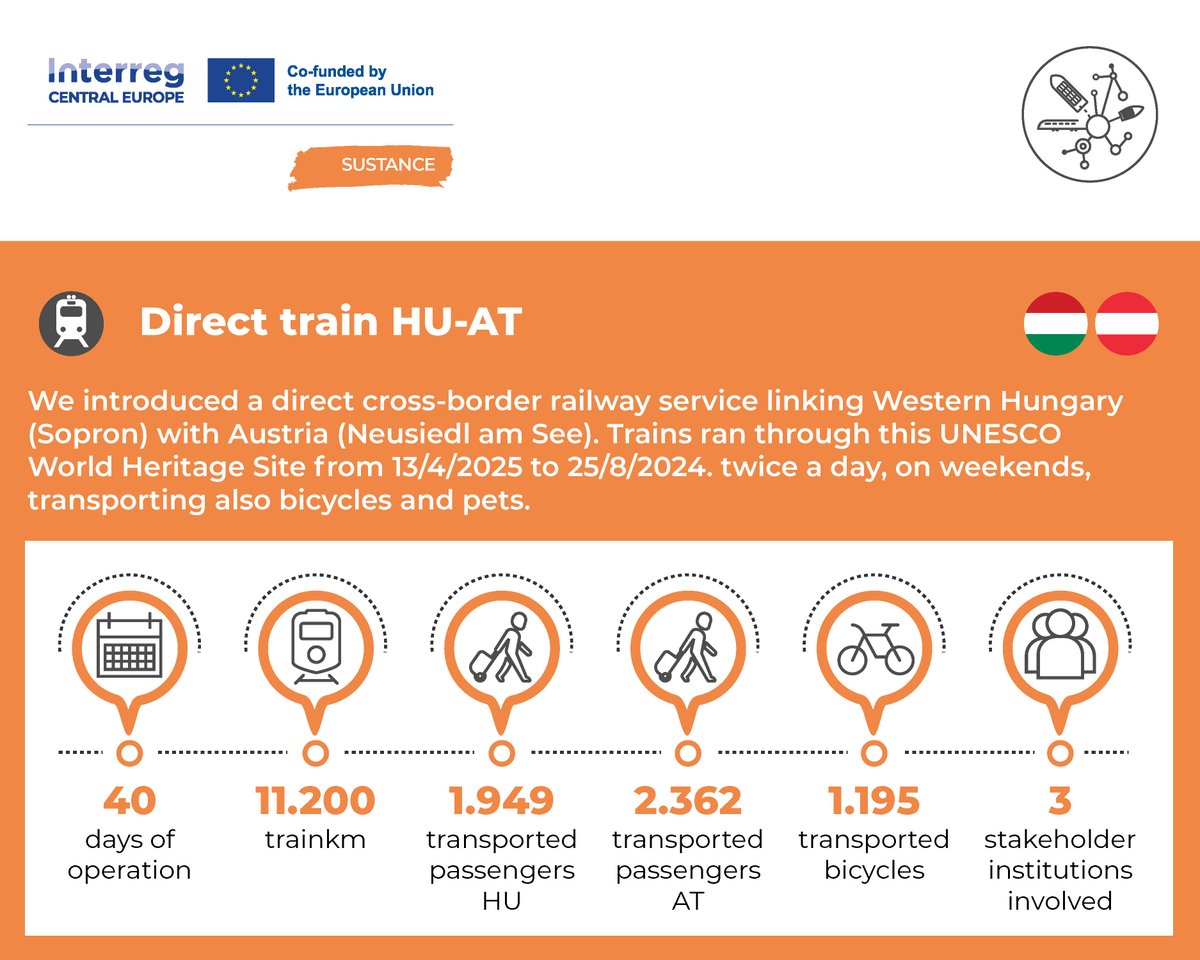 Interreg
CENTRAL EUROPE

Co-funded by
the European Union

SUSTANCE

Direct train HU-AT

We introduced a direct cross-border railway service linking Western Hungary (Sopron) with Austria (Neusiedl am See). Trains ran through this UNESCO World Heritage Site from 13/4/2025 to 25/8/2024. twice a day, on weekends, transporting also bicycles and pets.

40
days of operation

11.200
trainkm

1.949
transported passengers HU

2.362
transported passengers AT

1.195
transported bicycles

3
stakeholder institutions involved